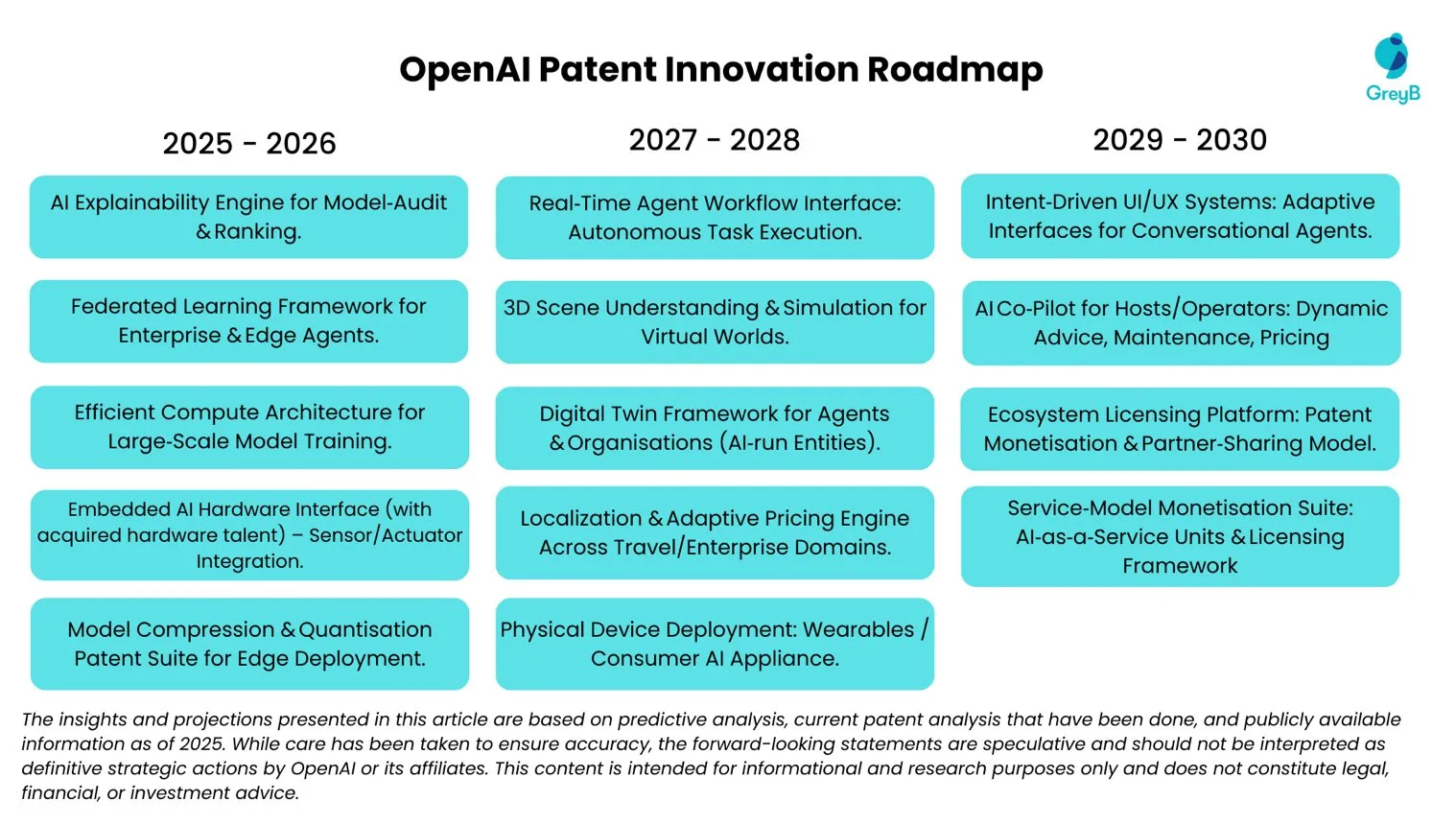 OpenAI Patent Innovation Roadmap

GreyB

2025 - 2026

AI Explainability Engine for Model-Audit & Ranking.

Federated Learning Framework for Enterprise & Edge Agents.

Efficient Compute Architecture for Large-Scale Model Training.

Embedded AI Hardware Interface (with acquired hardware talent) – Sensor/Actuator Integration.

Model Compression & Quantisation Patent Suite for Edge Deployment.

2027 - 2028

Real-Time Agent Workflow Interface: Autonomous Task Execution.

3D Scene Understanding & Simulation for Virtual Worlds.

Digital Twin Framework for Agents & Organisations (AI-run Entities).

Localization & Adaptive Pricing Engine Across Travel/Enterprise Domains.

Physical Device Deployment: Wearables / Consumer AI Appliance.

2029 - 2030

Intent-Driven UI/UX Systems: Adaptive Interfaces for Conversational Agents.

AI Co-Pilot for Hosts/Operators: Dynamic Advice, Maintenance, Pricing

Ecosystem Licensing Platform: Patent Monetisation & Partner-Sharing Model.

Service-Model Monetisation Suite: AI-as-a-Service Units & Licensing Framework

The insights and projections presented in this article are based on predictive analysis, current patent analysis that have been done, and publicly available information as of 2025. While care has been taken to ensure accuracy, the forward-looking statements are speculative and should not be interpreted as definitive strategic actions by OpenAI or its affiliates. This content is intended for informational and research purposes only and does not constitute legal, financial, or investment advice.